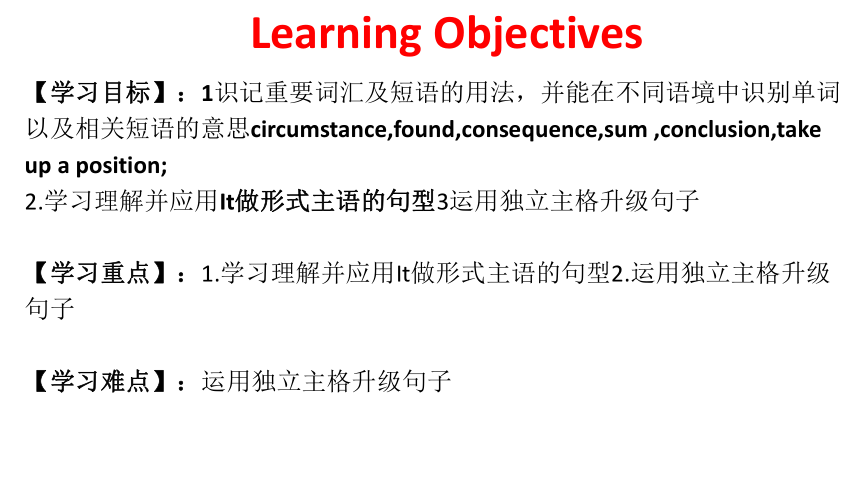 Learning Objectives

【学习目标】：1识记重要词汇及短语的用法，并能在不同语境中识别单词以及相关短语的意思circumstance,found,consequence,sum ,conclusion,take up a position;
2.学习理解并应用It做形式主语的句型3运用独立主格升级句子

【学习重点】：1.学习理解并应用It做形式主语的句型2.运用独立主格升级句子

【学习难点】：运用独立主格升级句子